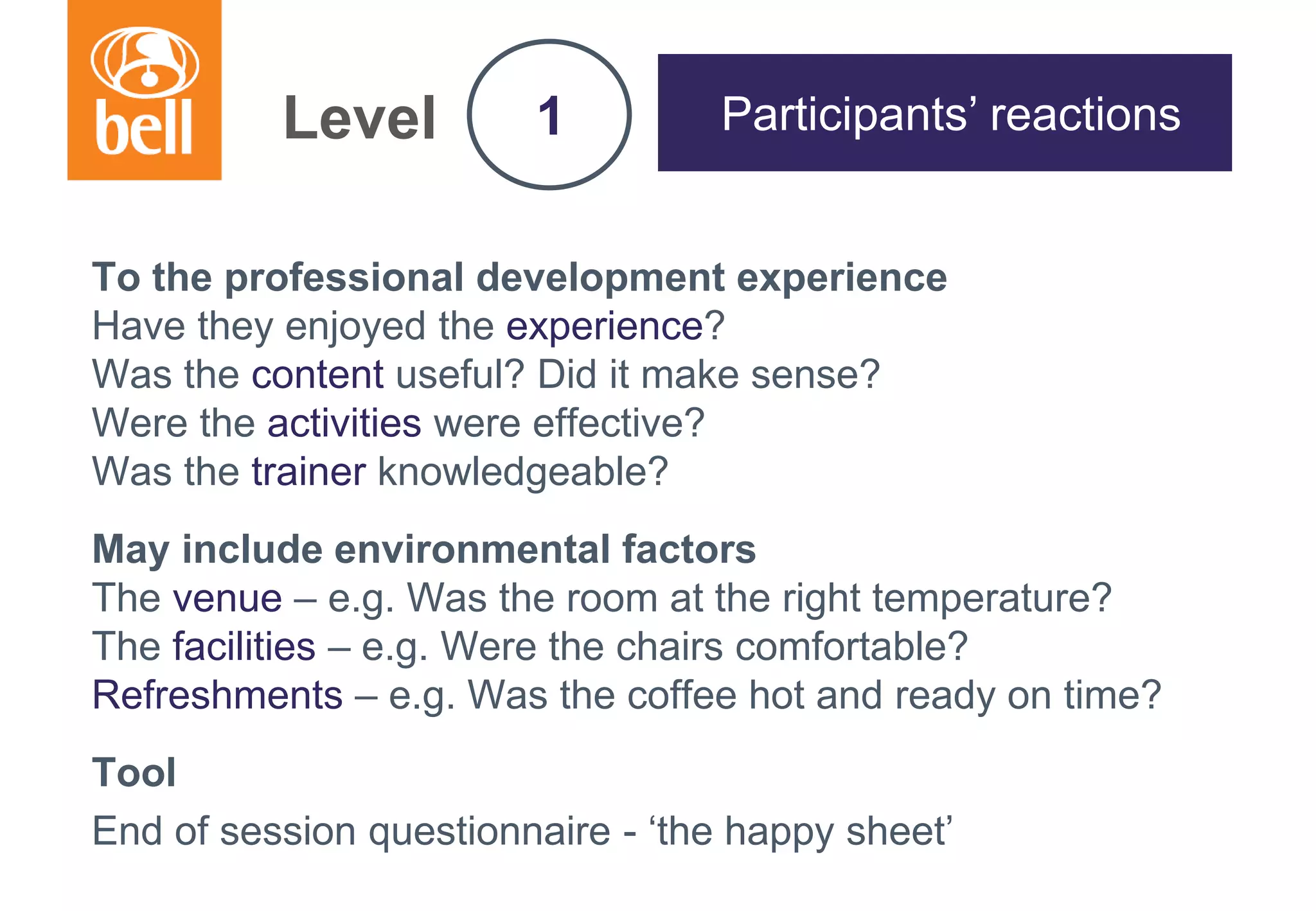 bell

Level 1 Participants’ reactions

To the professional development experience
Have they enjoyed the experience?
Was the content useful? Did it make sense?
Were the activities were effective?
Was the trainer knowledgeable?

May include environmental factors
The venue – e.g. Was the room at the right temperature?
The facilities – e.g. Were the chairs comfortable?
Refreshments – e.g. Was the coffee hot and ready on time?

Tool
End of session questionnaire - ‘the happy sheet’